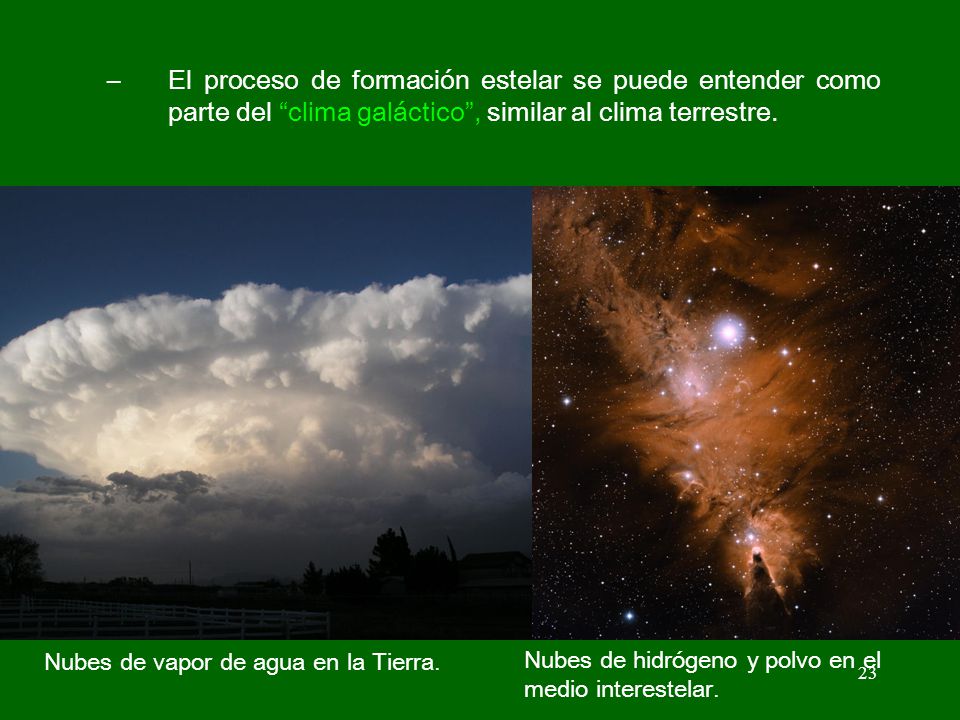 – El proceso de formación estelar se puede entender como parte del “clima galáctico”, similar al clima terrestre.

Nubes de vapor de agua en la Tierra.

Nubes de hidrógeno y polvo en el medio interestelar.

23